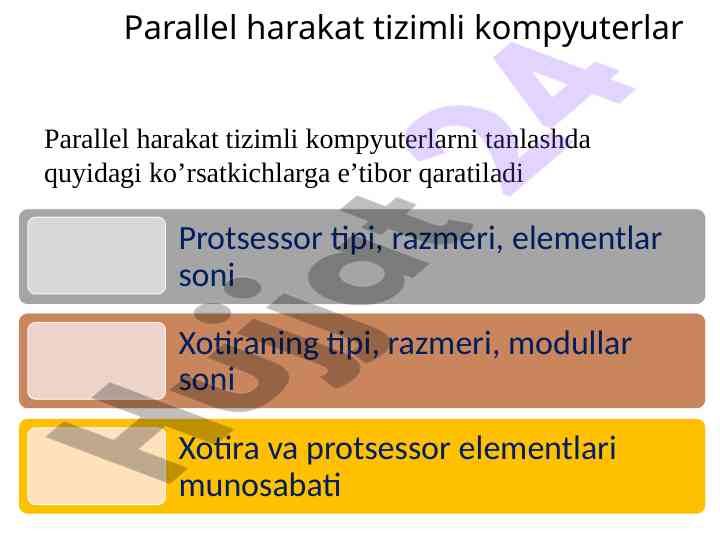 Parallel harakat tizimli kompyuterlar

Parallel harakat tizimli kompyuterlarni tanlashda quyidagi ko’rsatkichlarga e’tibor qaratiladi

Protsessor tipi, razmeri, elementlar soni

Xotiraning tipi, razmeri, modullar soni

Xotira va protsessor elementlari munosabati

Hujjat24